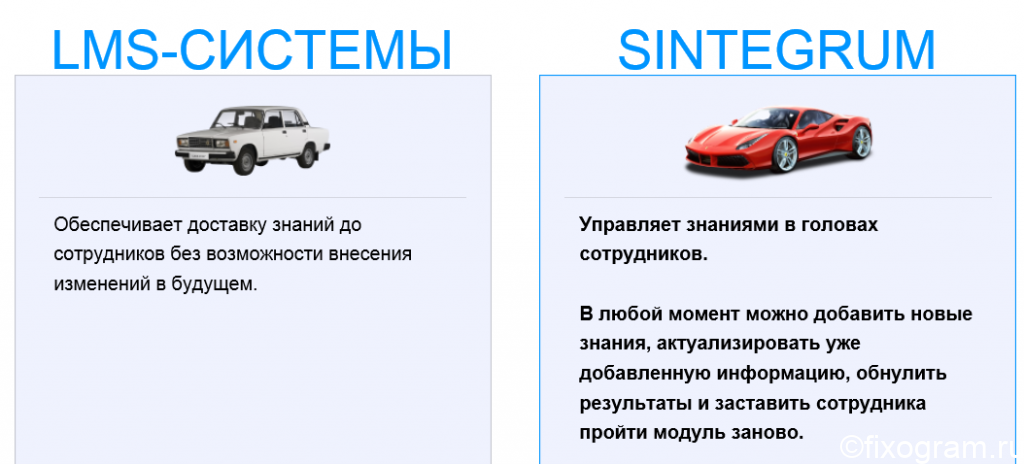 LMS-СИСТЕМЫ

Обеспечивает доставку знаний до сотрудников без возможности внесения изменений в будущем.

SINTEGRUM

Управляет знаниями в головах сотрудников.

В любой момент можно добавить новые знания, актуализировать уже добавленную информацию, обнулить результаты и заставить сотрудника пройти модуль заново.

©fixogram.ru